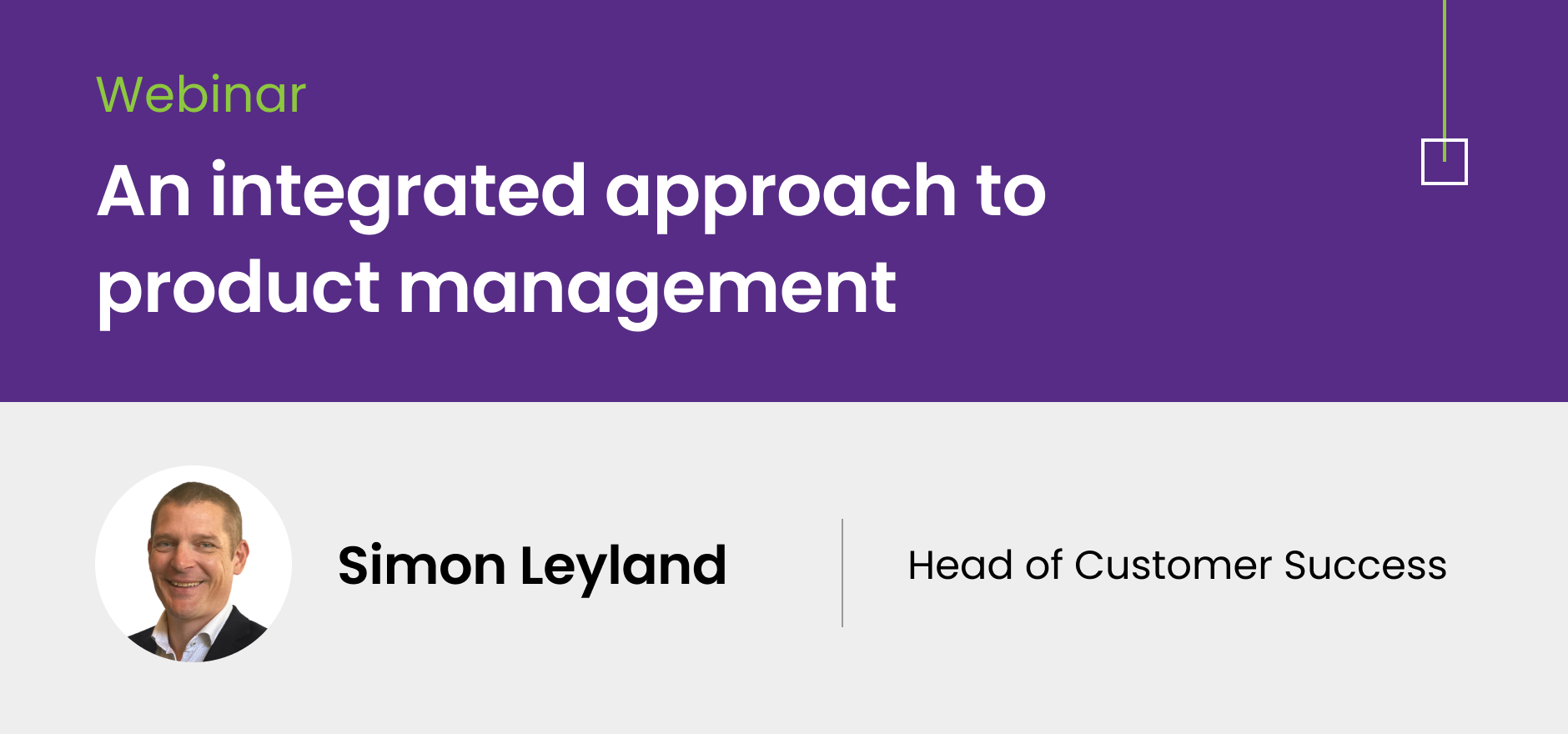 Webinar

An integrated approach to product management

Simon Leyland

Head of Customer Success